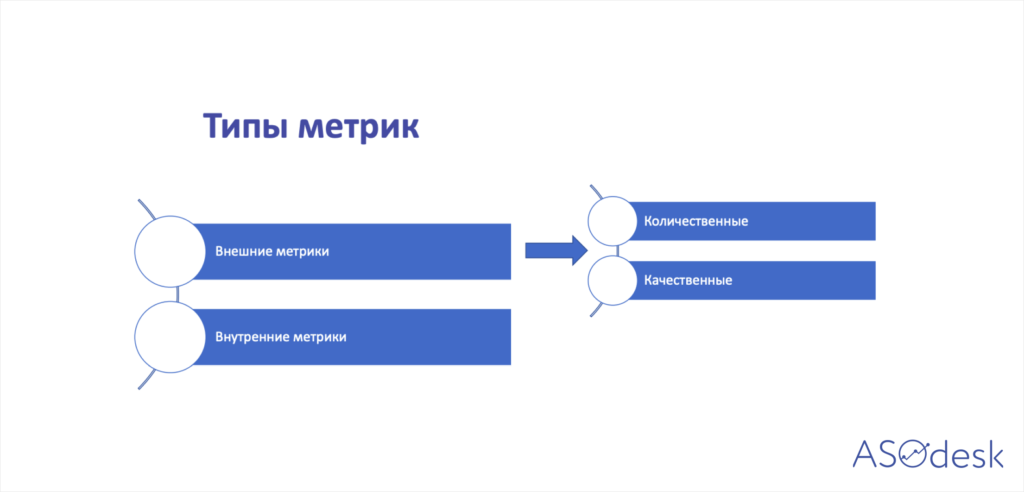 Типы метрик

Внешние метрики

Внутренние метрики

Количественные

Качественные

ASOdesk